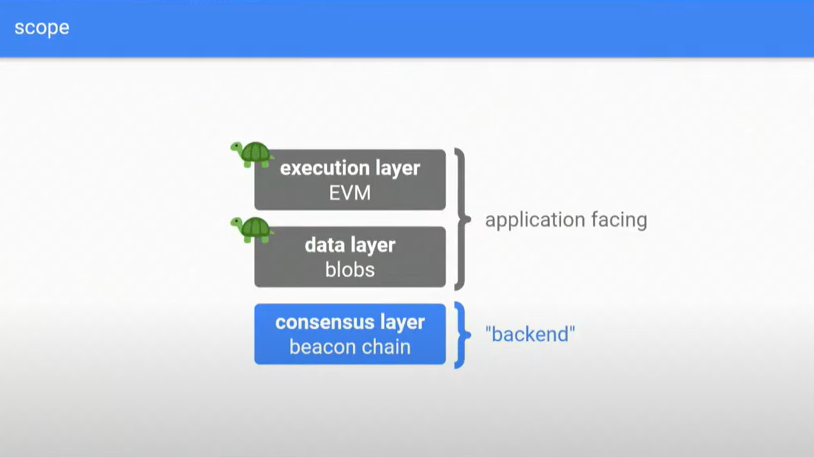 scope

execution layer
EVM

data layer
blobs

application facing

consensus layer
beacon chain

"backend"